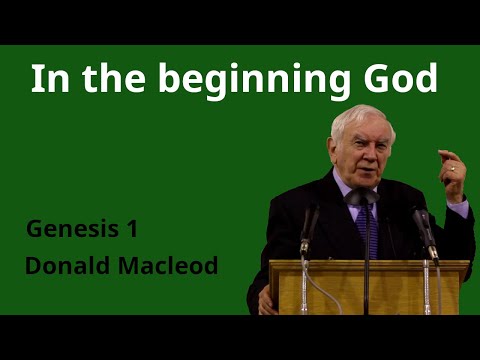 In the beginning God

Genesis 1

Donald Macleod